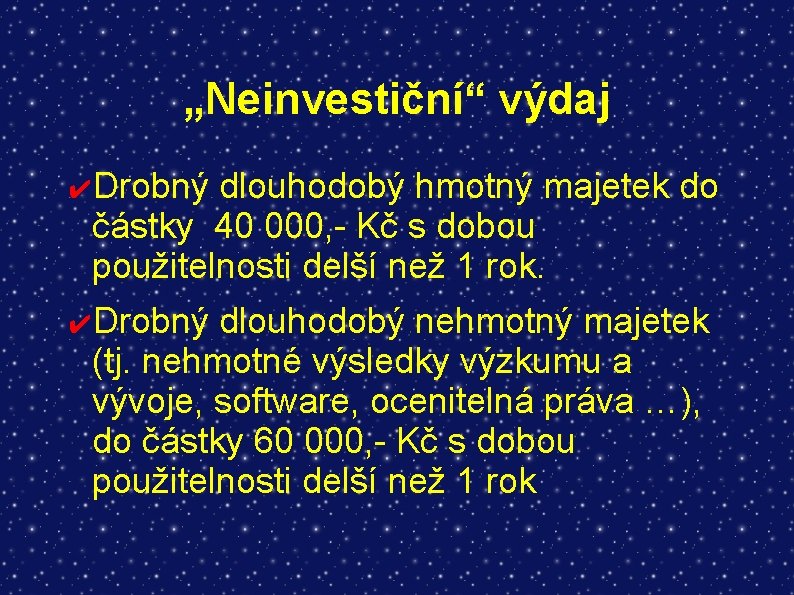 „Neinvestiční“ výdaj

✔Drobný dlouhodobý hmotný majetek do částky 40 000,- Kč s dobou použitelnosti delší než 1 rok.

✔Drobný dlouhodobý nehmotný majetek (tj. nehmotné výsledky výzkumu a vývoje, software, ocenitelná práva …), do částky 60 000,- Kč s dobou použitelnosti delší než 1 rok